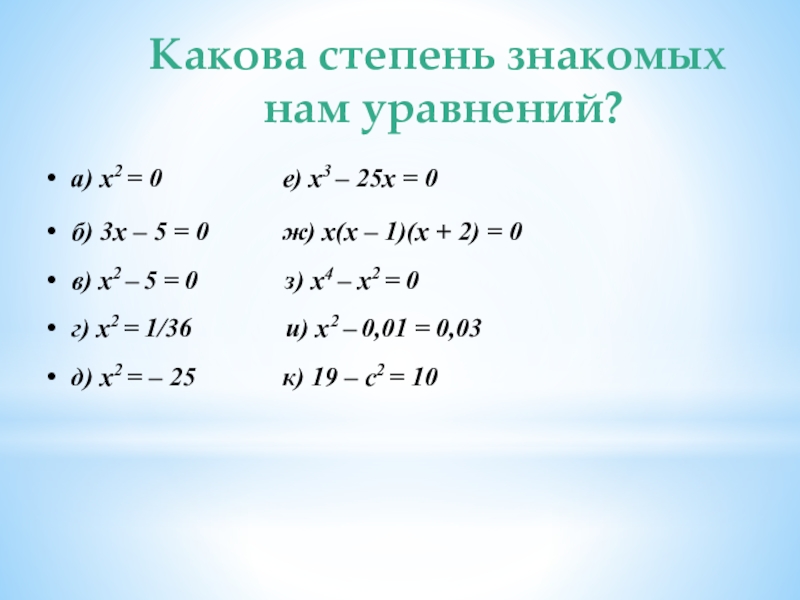 Какова степень знакомых нам уравнений?

• а) $x^2 = 0$ е) $x^3 – 25x = 0$

• б) $3x – 5 = 0$ ж) $x(x – 1)(x + 2) = 0$

• в) $x^2 – 5 = 0$ з) $x^4 – x^2 = 0$

• г) $x^2 = 1/36$ и) $x^2 – 0,01 = 0,03$

• д) $x^2 = – 25$ к) $19 – c^2 = 10$